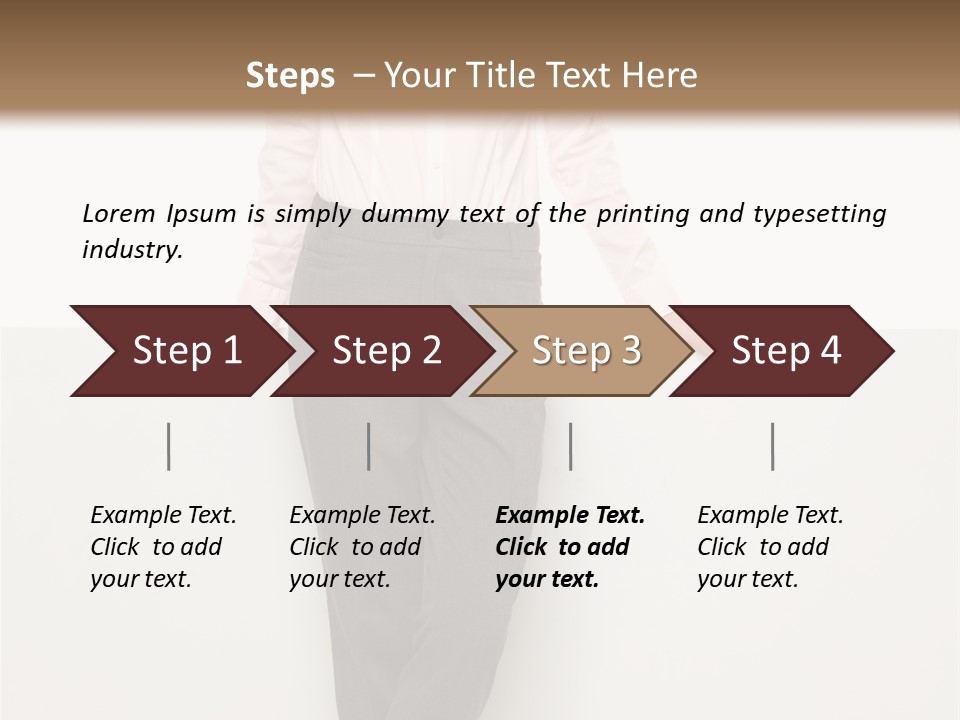 Steps – Your Title Text Here

Lorem Ipsum is simply dummy text of the printing and typesetting industry.

Step 1

Step 2

Step 3

Step 4

Example Text. Click to add your text.

Example Text. Click to add your text.

Example Text. Click to add your text.

Example Text. Click to add your text.